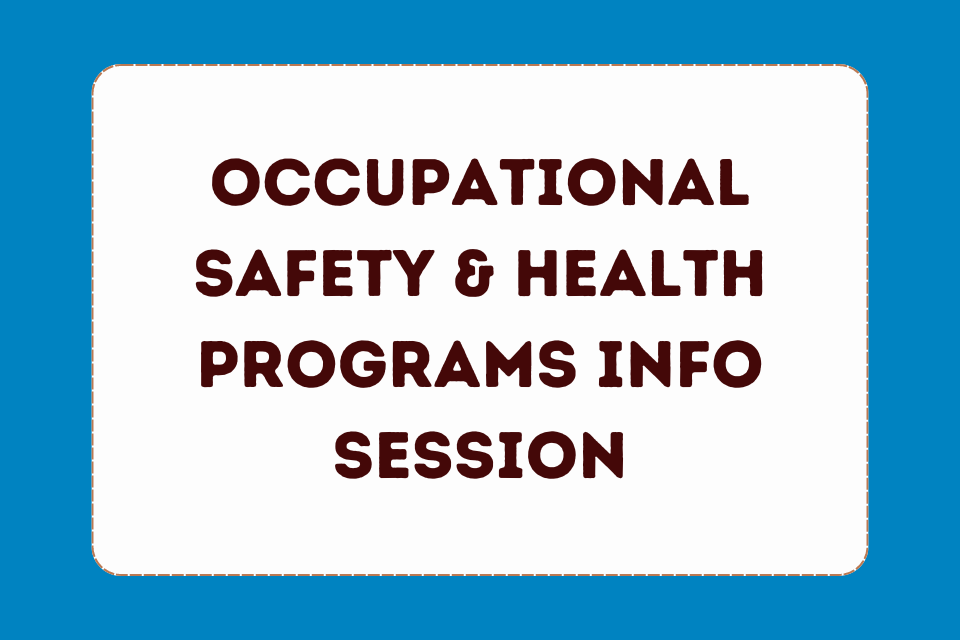 OCCUPATIONAL SAFETY & HEALTH PROGRAMS INFO SESSION